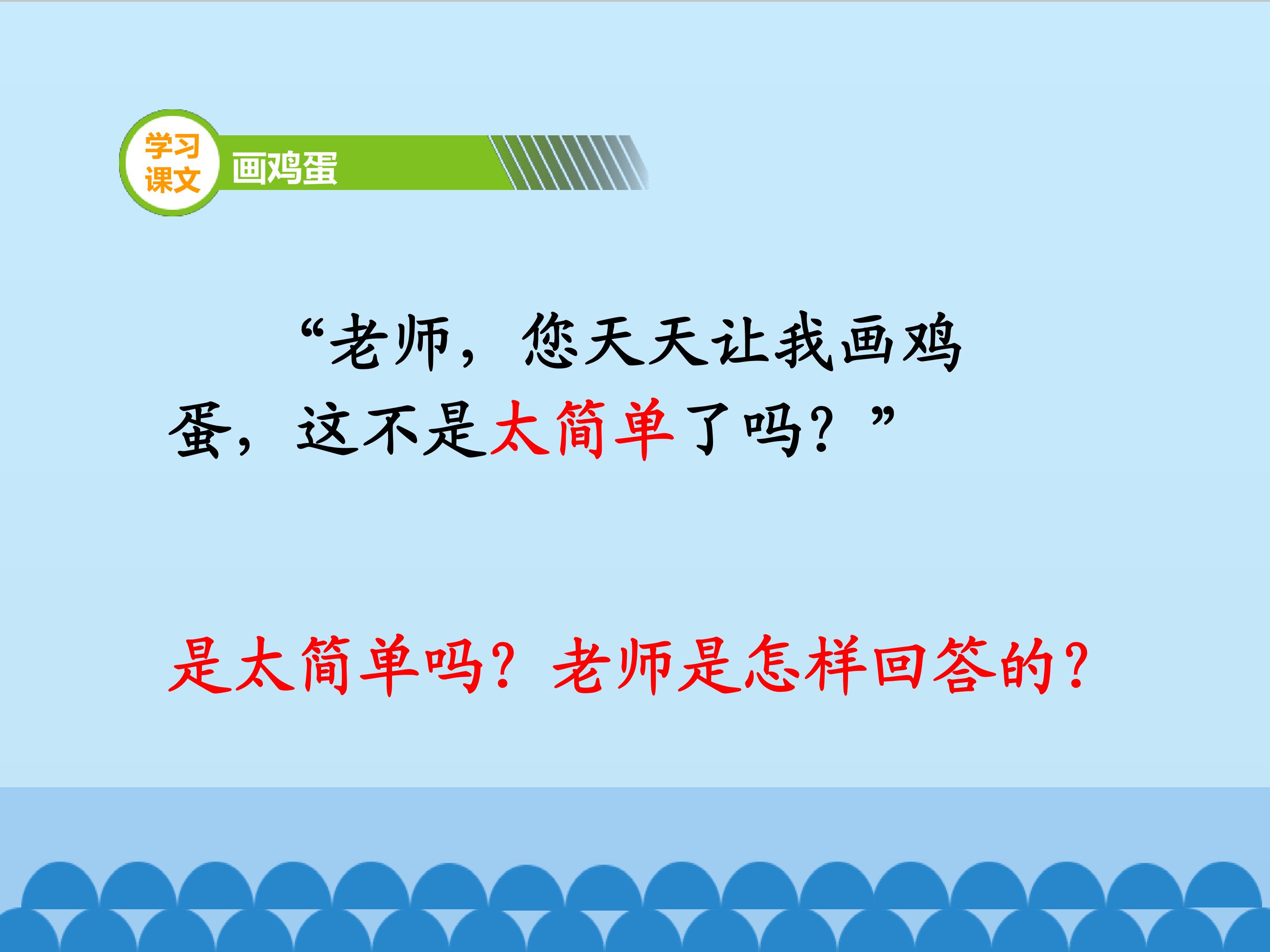 学习课文 画鸡蛋

“老师，您天天让我画鸡蛋，这不是太简单了吗？”

是太简单吗？老师是怎样回答的？